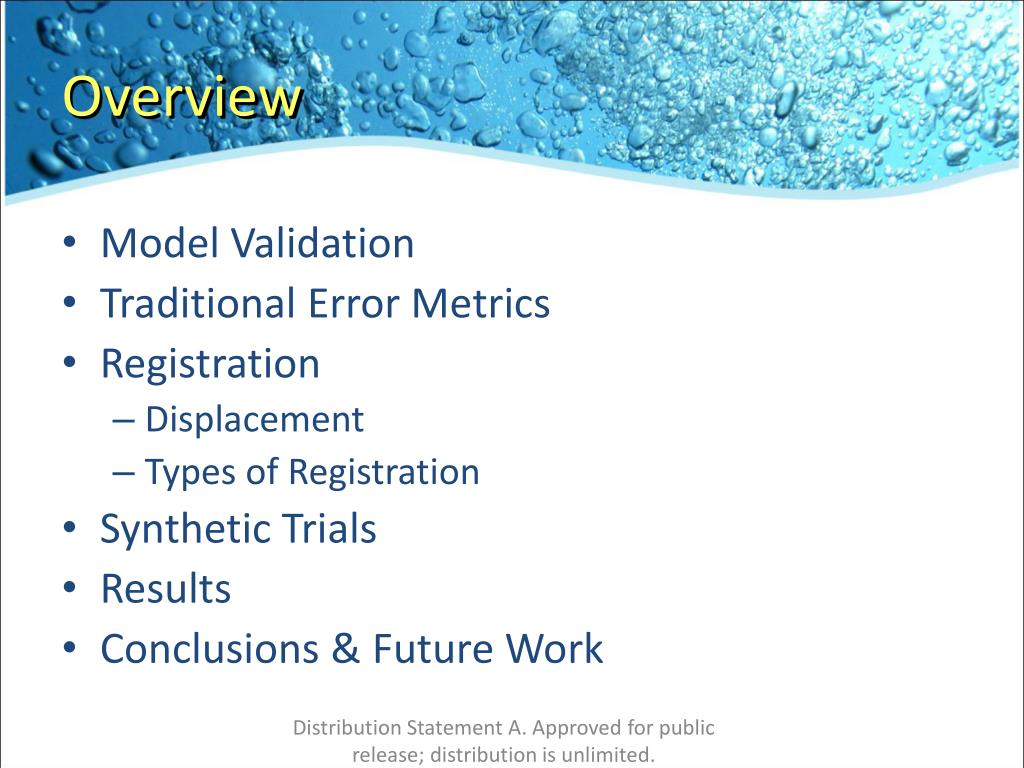 Overview

• Model Validation
• Traditional Error Metrics
• Registration
– Displacement
– Types of Registration
• Synthetic Trials
• Results
• Conclusions & Future Work

Distribution Statement A. Approved for public release; distribution is unlimited.